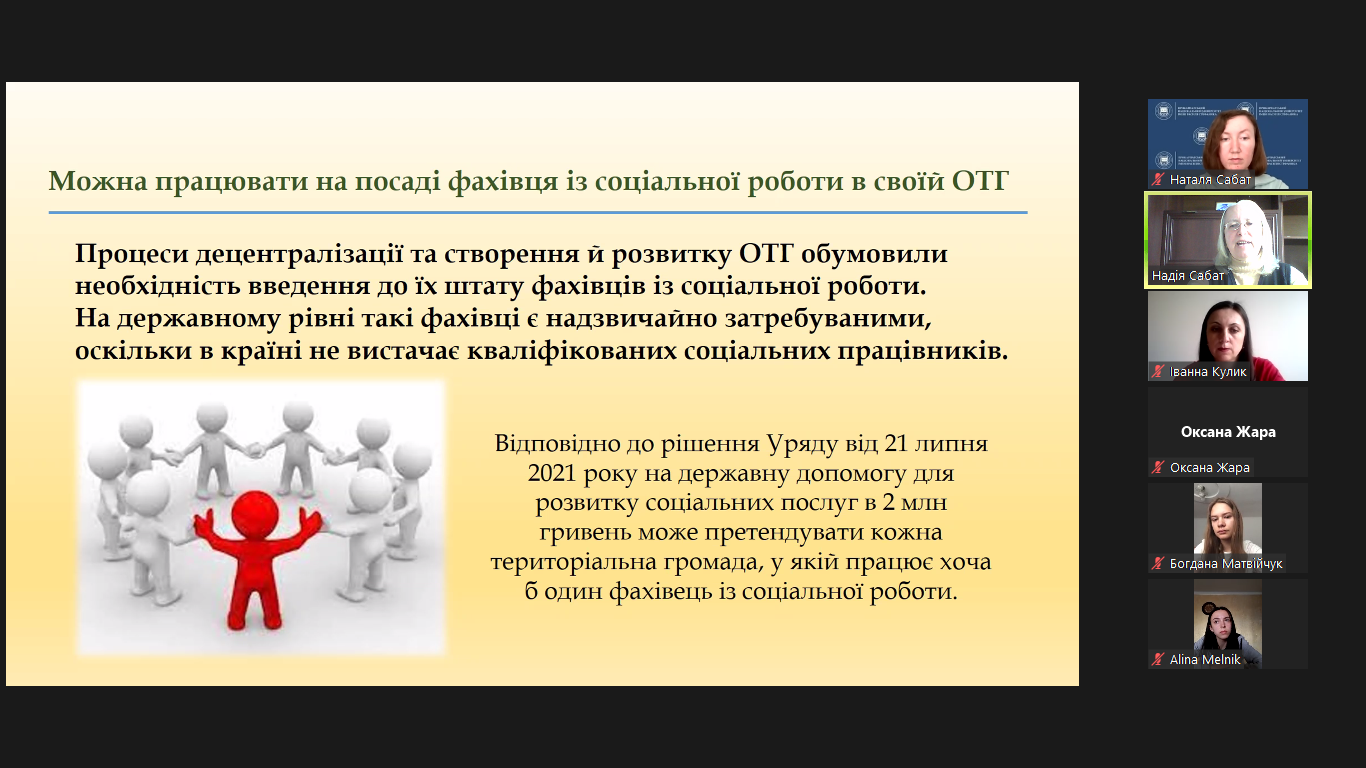 Можна працювати на посаді фахівця із соціальної роботи в своїй ОТГ

Процеси децентралізації та створення й розвитку ОТГ обумовили необхідність введення до їх штату фахівців із соціальної роботи.
На державному рівні такі фахівці є надзвичайно затребуваними, оскільки в країні не вистачає кваліфікованих соціальних працівників.

Відповідно до рішення Уряду від 21 липня 2021 року на державну допомогу для розвитку соціальних послуг в 2 млн гривень може претендувати кожна територіальна громада, у якій працює хоча б один фахівець із соціальної роботи.

Наталя Сабат
Надія Сабат
Іванна Кулик
Оксана Жара
Оксана Жара
Богдана Матвійчук
Alina Melnik